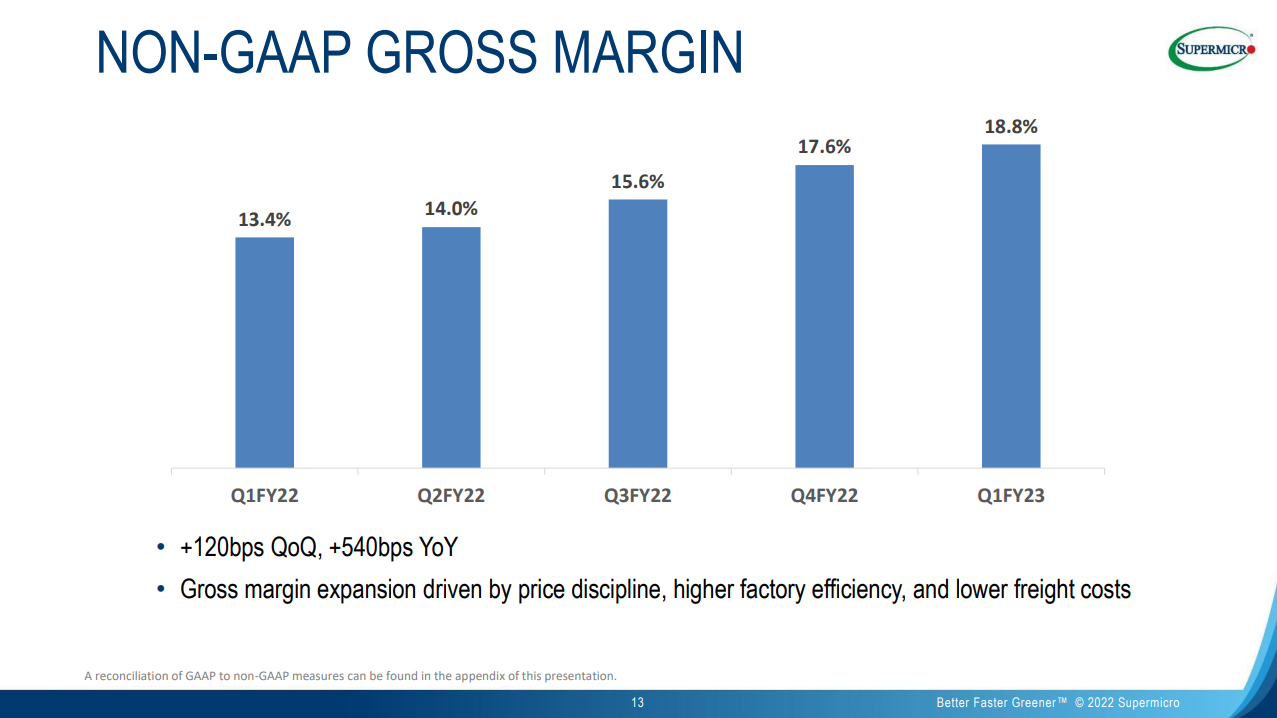 NON-GAAP GROSS MARGIN

SUPERMICRO

13.4%
14.0%
15.6%
17.6%
18.8%

Q1FY22
Q2FY22
Q3FY22
Q4FY22
Q1FY23

• +120bps QoQ, +540bps YoY
• Gross margin expansion driven by price discipline, higher factory efficiency, and lower freight costs

A reconciliation of GAAP to non-GAAP measures can be found in the appendix of this presentation.

13

Better Faster Greener™ © 2022 Supermicro